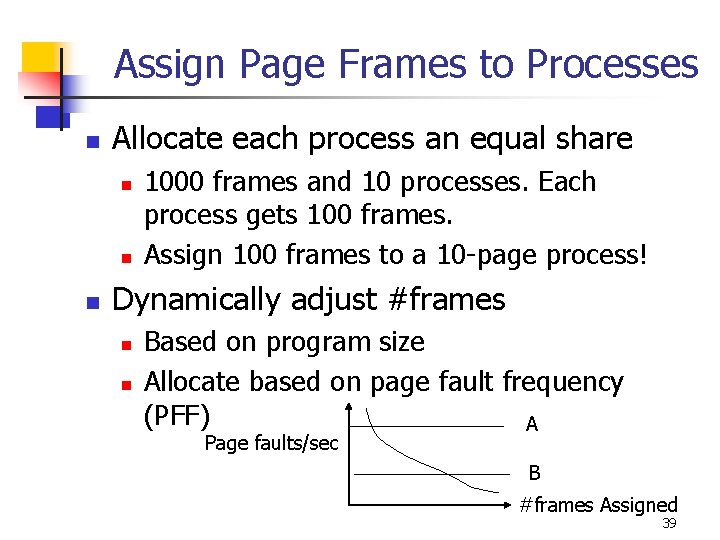 Assign Page Frames to Processes

Allocate each process an equal share

1000 frames and 10 processes. Each process gets 100 frames.

Assign 100 frames to a 10-page process!

Dynamically adjust #frames

Based on program size

Allocate based on page fault frequency (PFF)

Page faults/sec

A

B

#frames Assigned

39